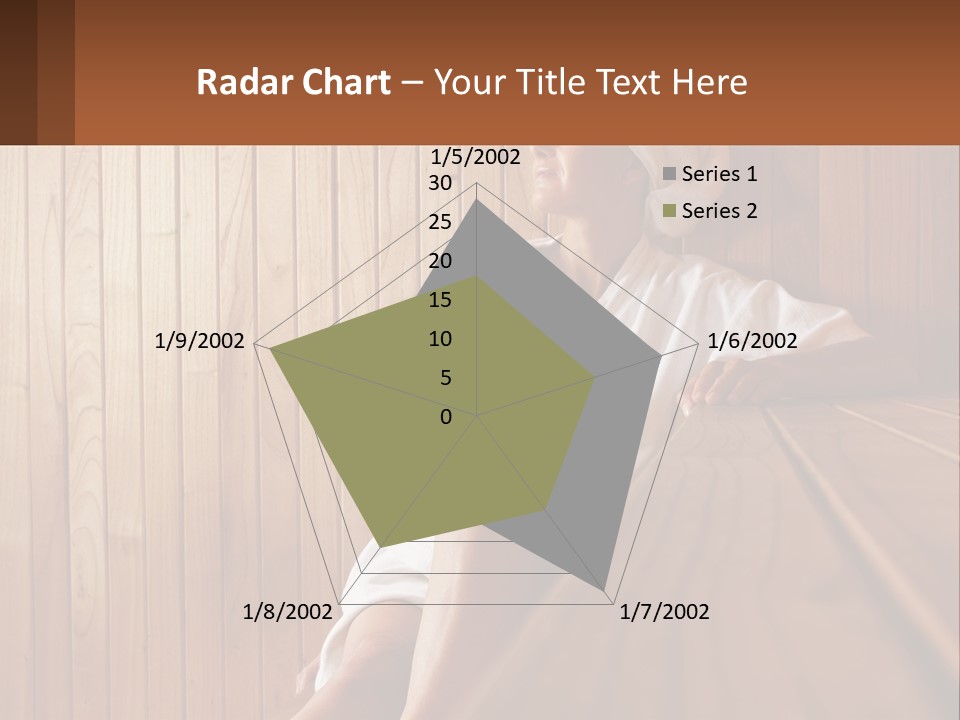 Radar Chart – Your Title Text Here

1/5/2002
30
25
20
15
10
5
0
1/6/2002
1/7/2002
1/8/2002
1/9/2002

Series 1
Series 2